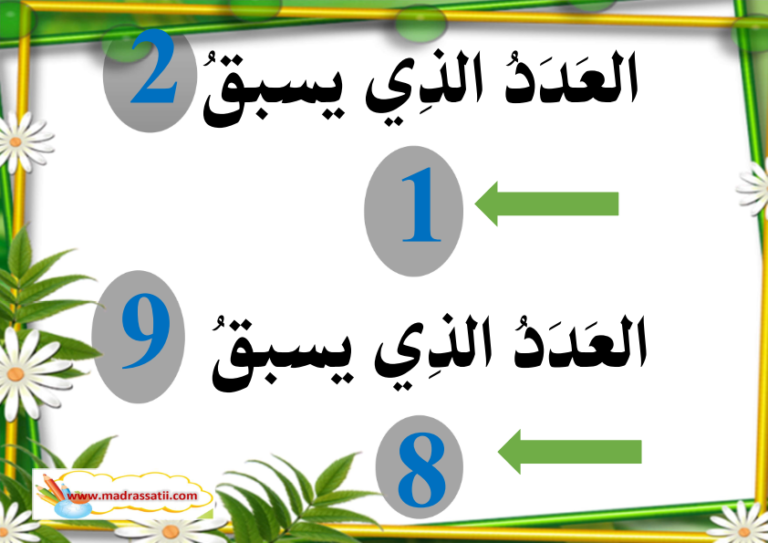 العَدَدُ الذِي يسبقُ 2

1

العَدَدُ الذِي يسبقُ 9

8

www.madrassatii.com